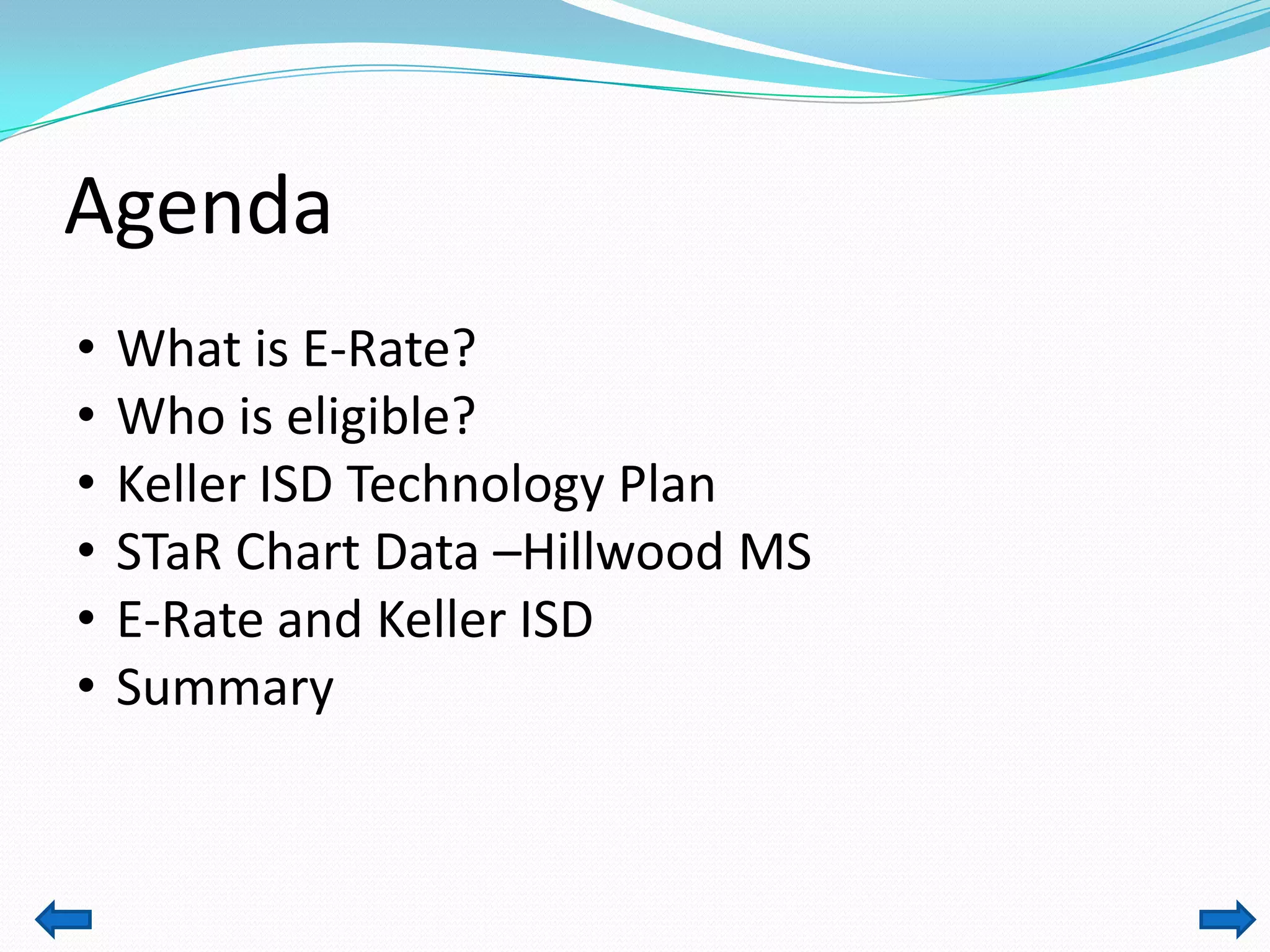 Agenda

• What is E-Rate?
• Who is eligible?
• Keller ISD Technology Plan
• STaR Chart Data –Hillwood MS
• E-Rate and Keller ISD
• Summary